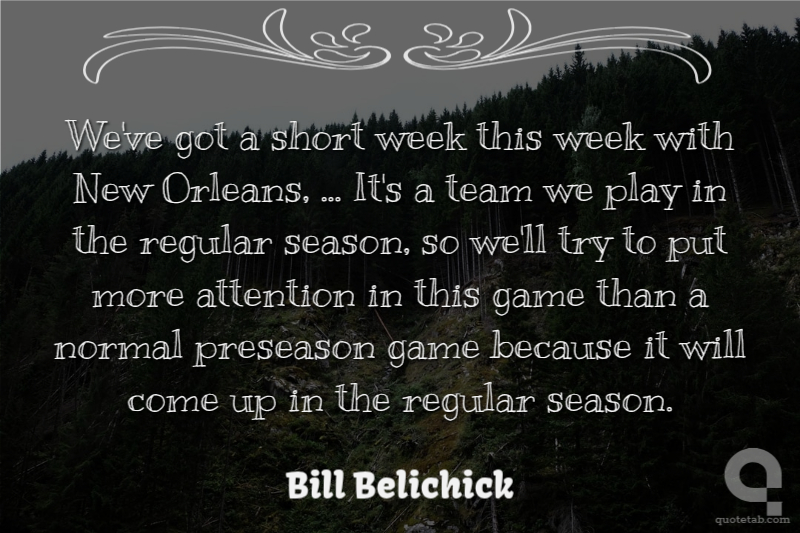 We've got a short week this week with New Orleans, ... It's a team we play in the regular season, so we'll try to put more attention in this game than a normal preseason game because it will come up in the regular season.

Bill Belichick

quotetab.com